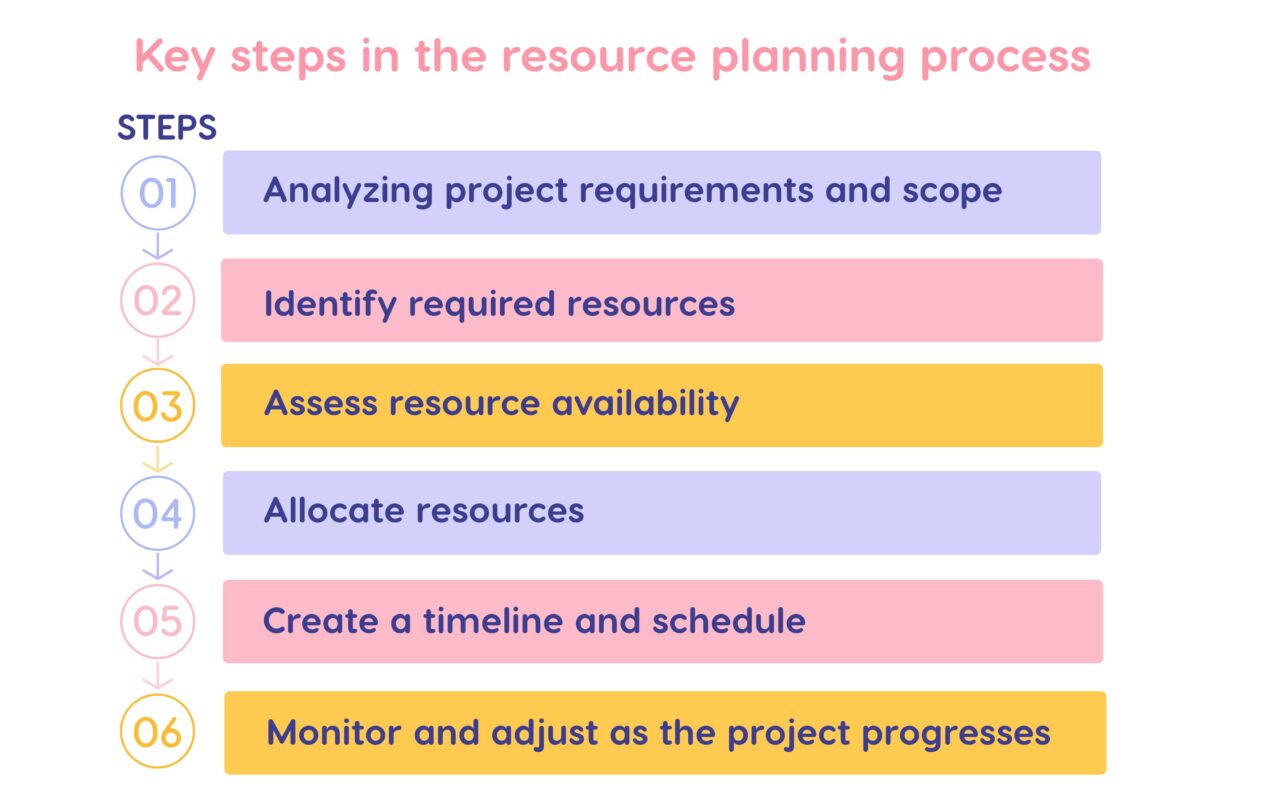 Key steps in the resource planning process

STEPS

01 Analyzing project requirements and scope

02 Identify required resources

03 Assess resource availability

04 Allocate resources

05 Create a timeline and schedule

06 Monitor and adjust as the project progresses